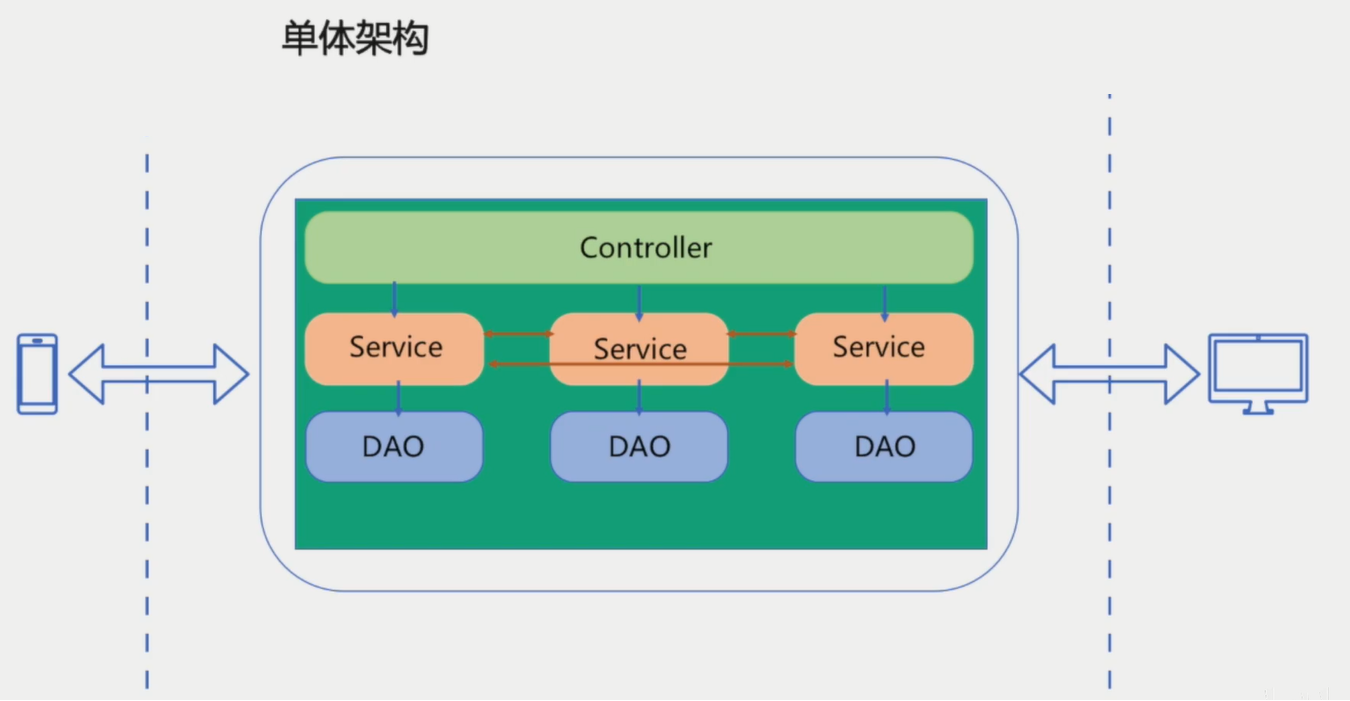 单体架构

Controller

Service

Service

Service

DAO

DAO

DAO